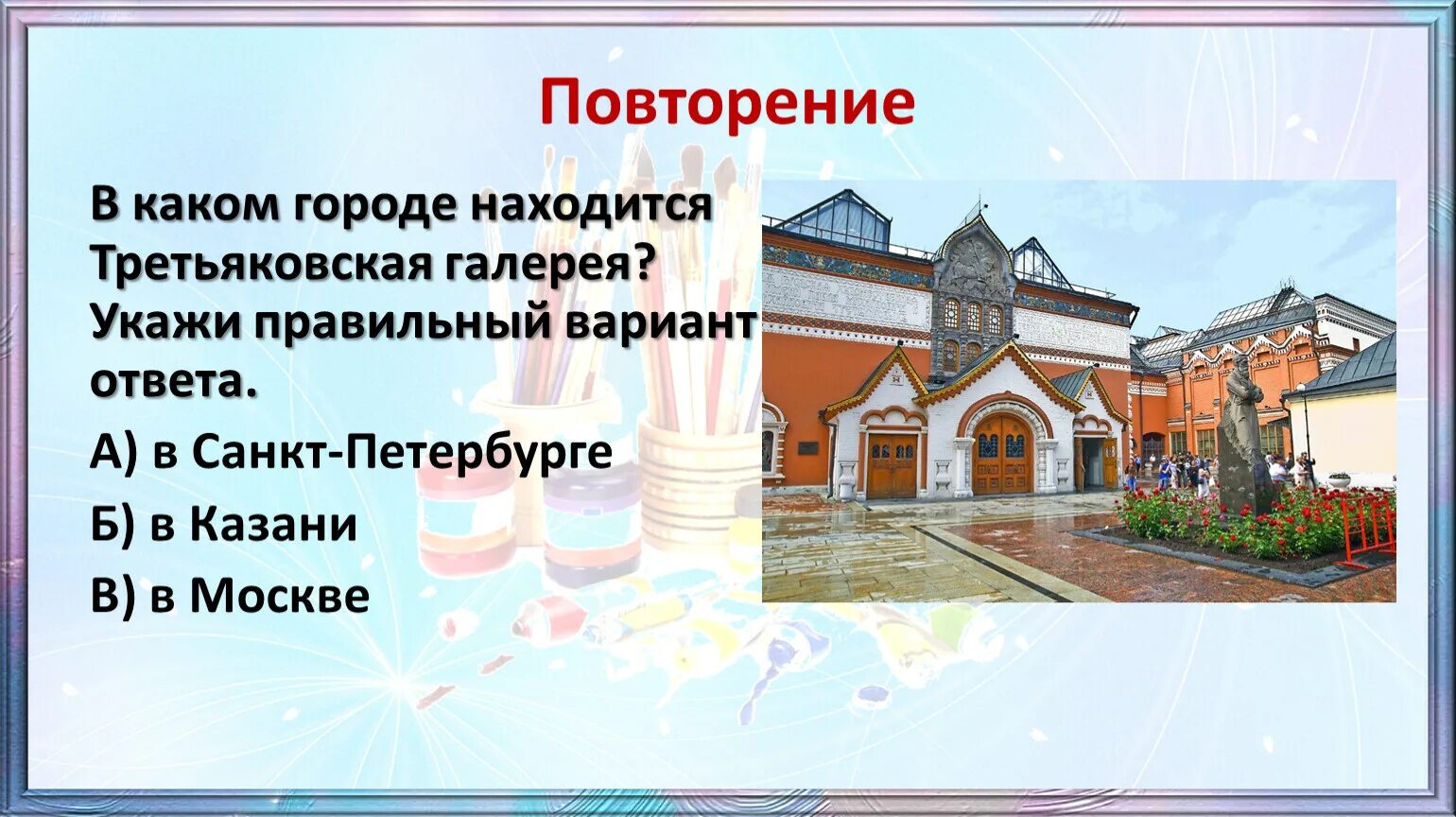 Повторение

В каком городе находится Третьяковская галерея? Укажи правильный вариант ответа.

А) в Санкт-Петербурге

Б) в Казани

В) в Москве